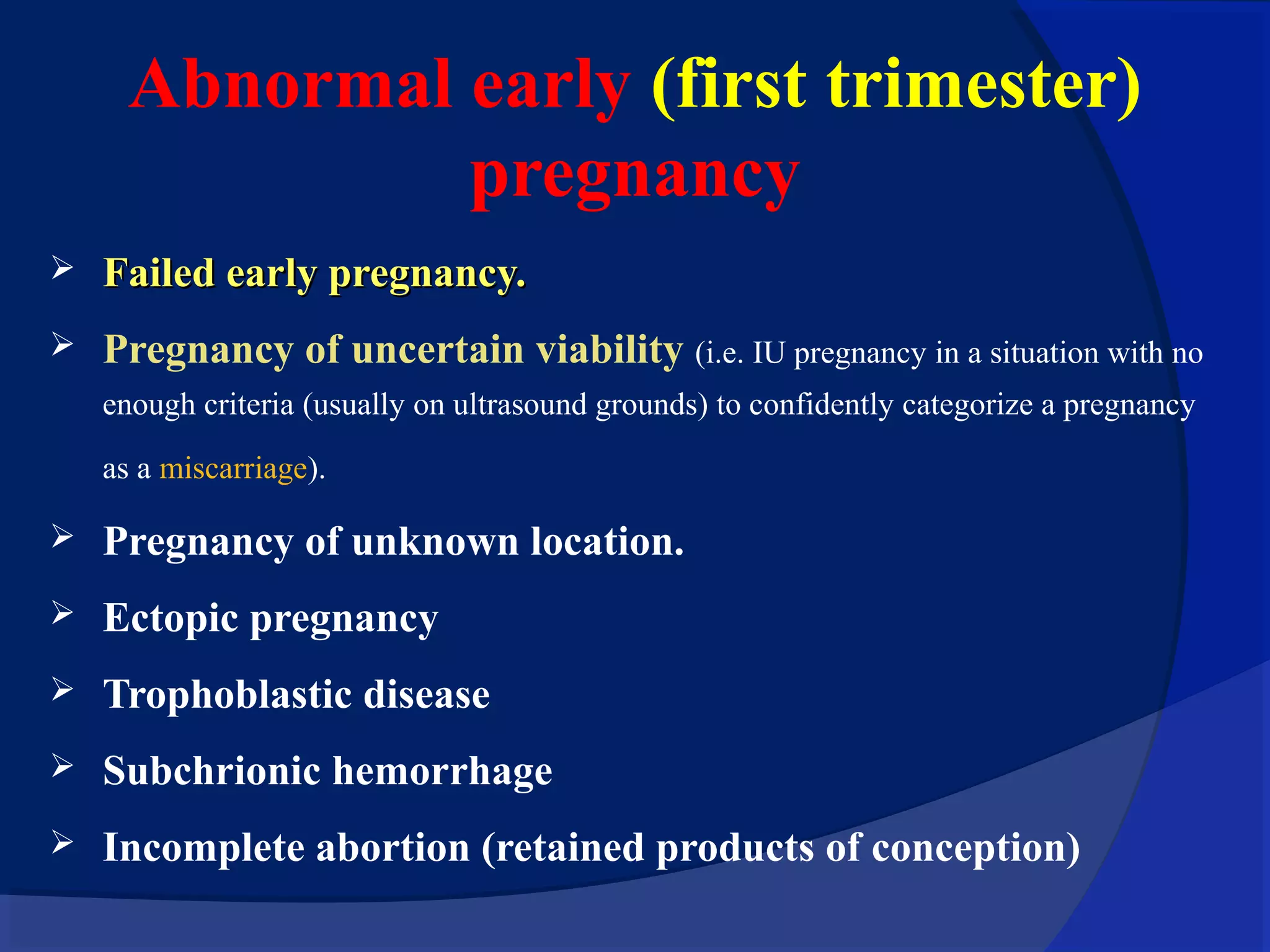 Abnormal early (first trimester) pregnancy

➢ Failed early pregnancy.

➢ Pregnancy of uncertain viability (i.e. IU pregnancy in a situation with no enough criteria (usually on ultrasound grounds) to confidently categorize a pregnancy as a miscarriage).

➢ Pregnancy of unknown location.

➢ Ectopic pregnancy

➢ Trophoblastic disease

➢ Subchrionic hemorrhage

➢ Incomplete abortion (retained products of conception)